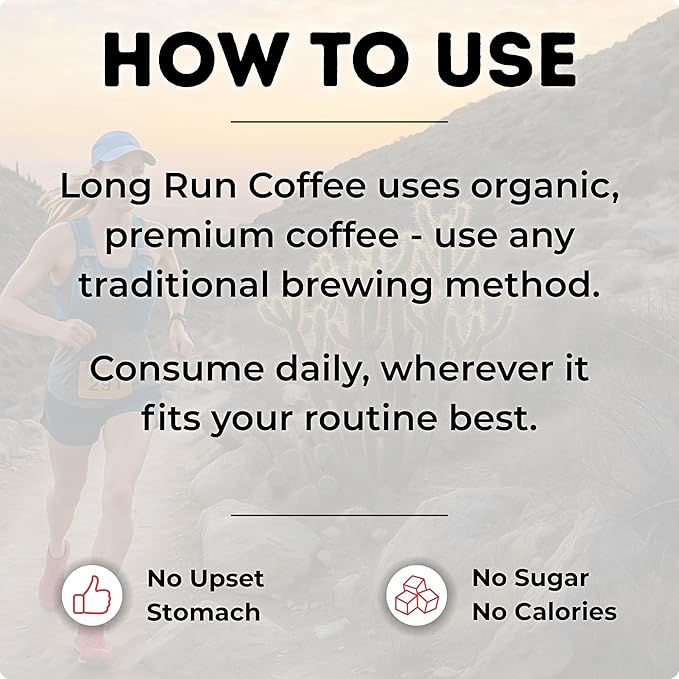 HOW TO USE

Long Run Coffee uses organic, premium coffee - use any traditional brewing method.

Consume daily, wherever it fits your routine best.

No Upset Stomach

No Sugar
No Calories